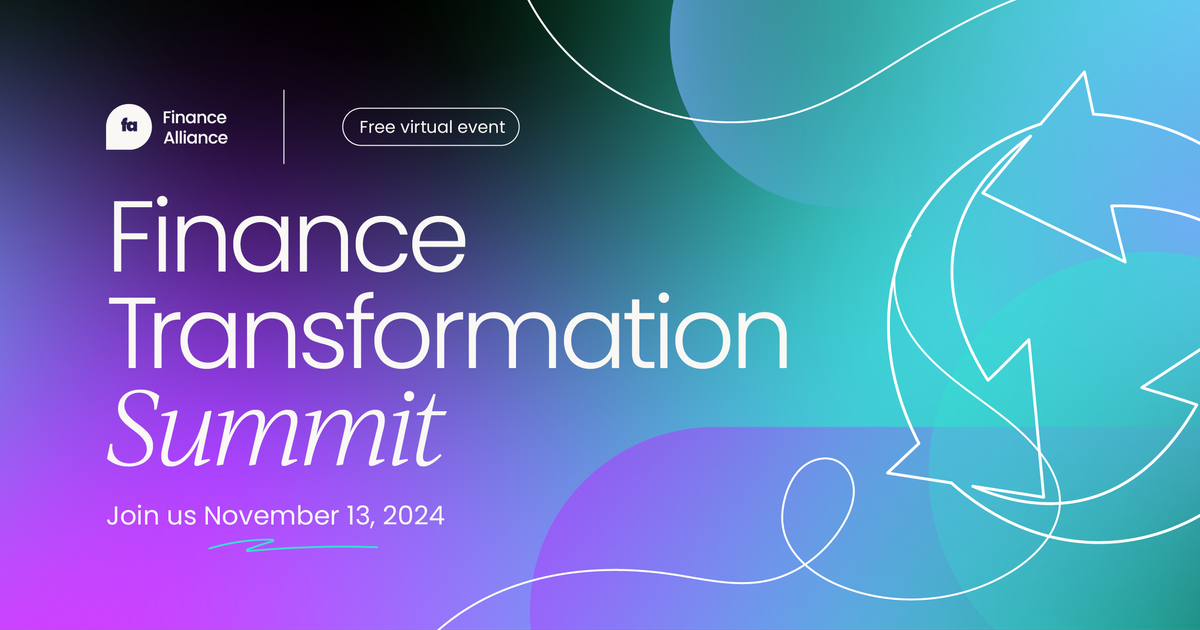 fa Finance Alliance

Free virtual event

Finance Transformation Summit

Join us November 13, 2024